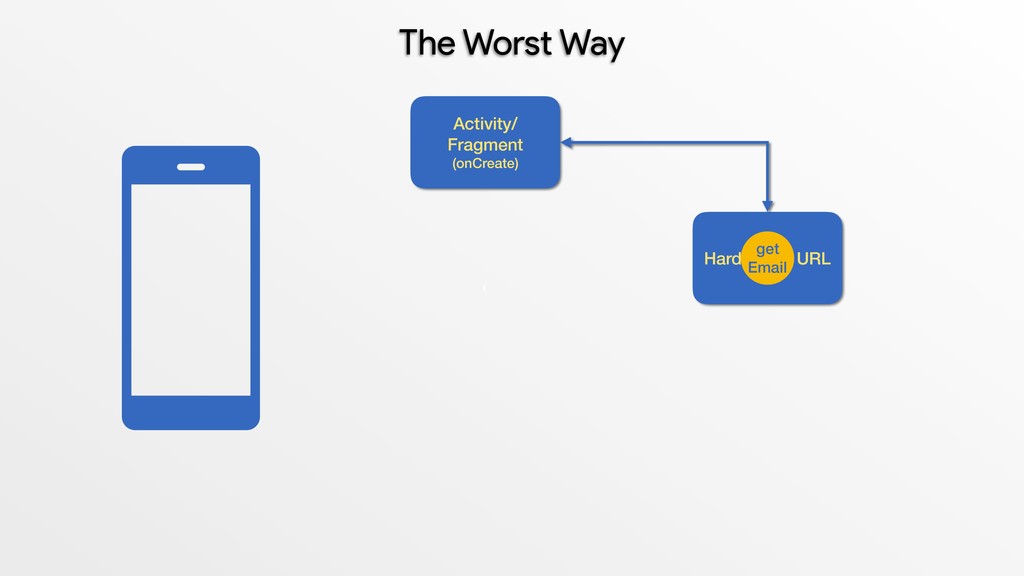 The Worst Way

Activity/
Fragment
(onCreate)

Hard get Email URL